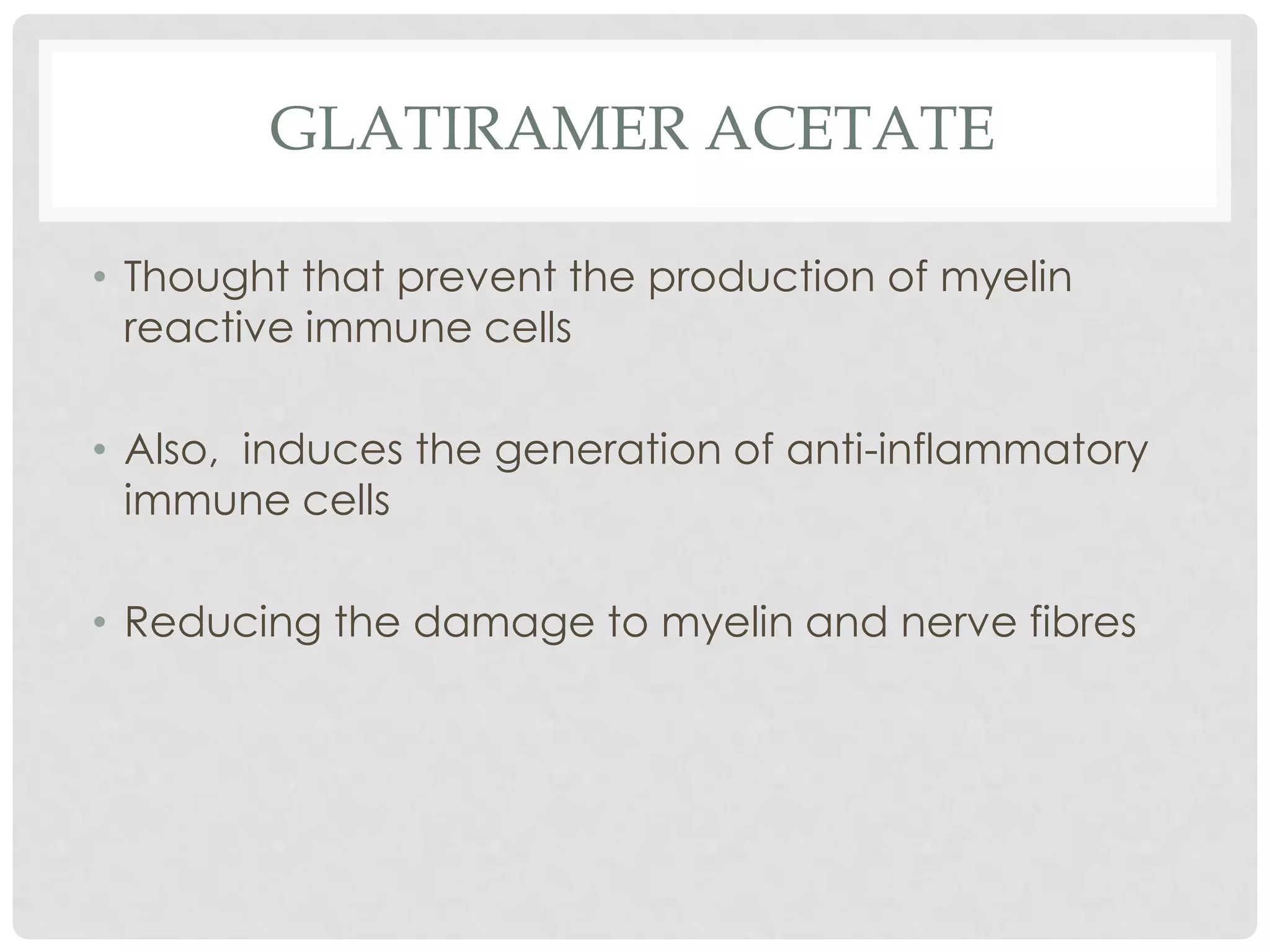 GLATIRAMER ACETATE

• Thought that prevent the production of myelin reactive immune cells

• Also,  induces the generation of anti-inflammatory immune cells

• Reducing the damage to myelin and nerve fibres